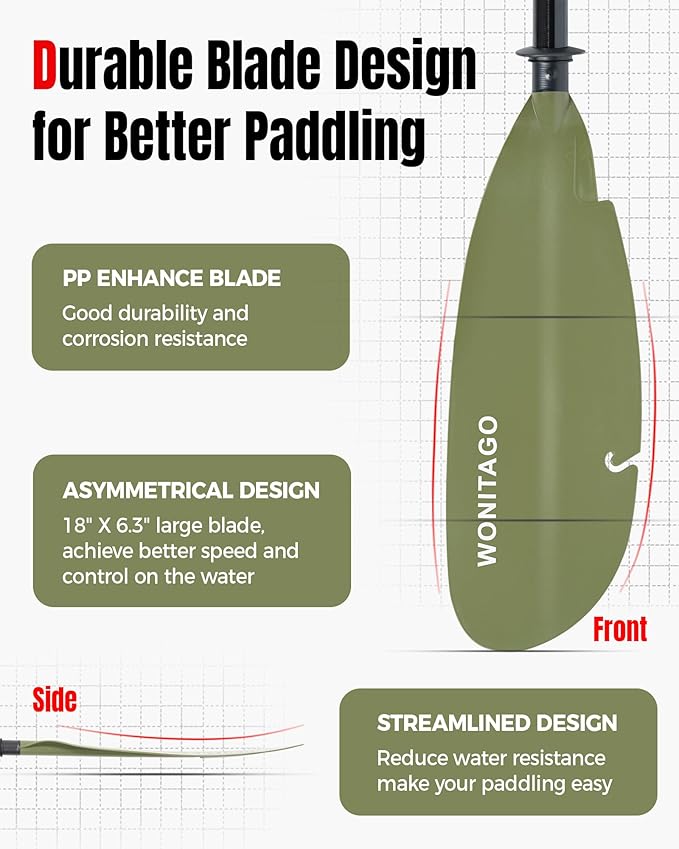 Durable Blade Design for Better Paddling

PP ENHANCE BLADE
Good durability and corrosion resistance

ASYMMETRICAL DESIGN
18" X 6.3" large blade, achieve better speed and control on the water

WONITAGO

Front

Side

STREAMLINED DESIGN
Reduce water resistance make your paddling easy